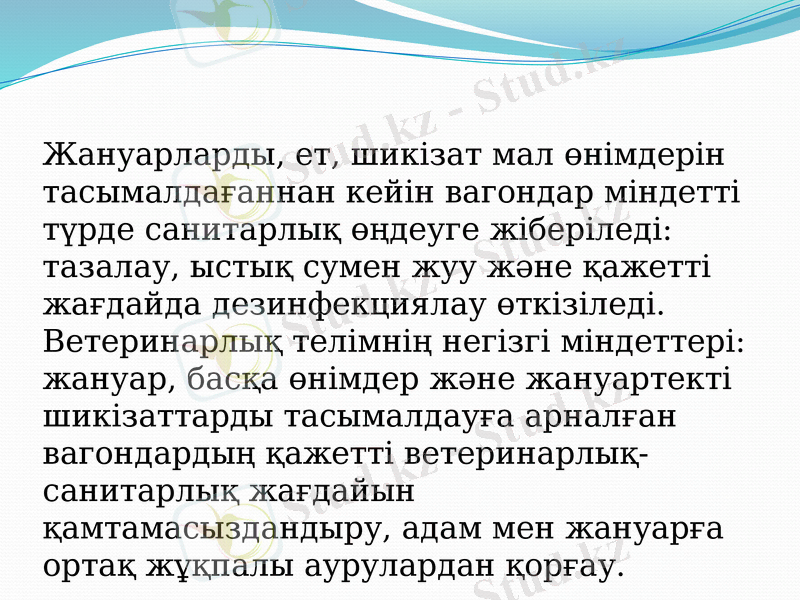 Жануарларды, ет, шикізат мал өнімдерін тасымалдағаннан кейін вагондар міндетті түрде санитарлық өңдеуге жіберіледі: тазалау, ыстық сумен жуу және қажетті жағдайда дезинфекциялау өткізіледі. Ветеринарлық телімнің негізгі міндеттері: жануар, басқа өнімдер және жануартекті шикізаттарды тасымалдауға арналған вагондардың қажетті ветеринарлық-санитарлық жағдайын қамтамасыздандыру, адам мен жануарға ортақ жұқпалы аурулардан қорғау.

Stud.kz - Stud.kz